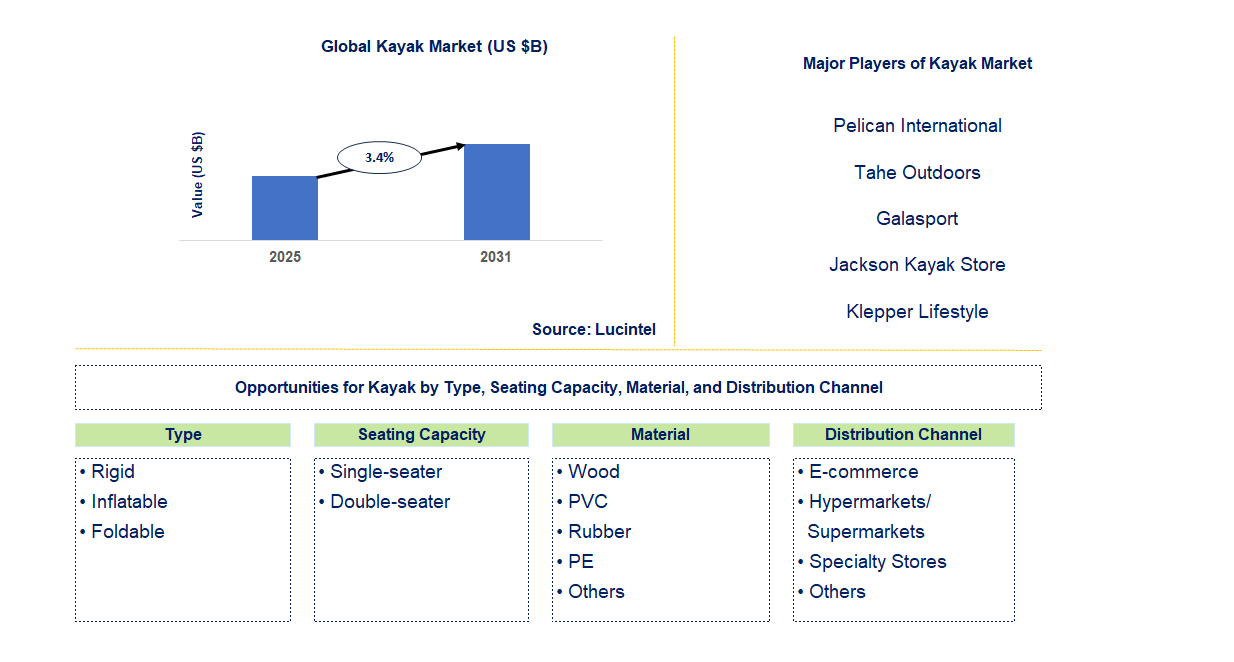 Global Kayak Market (US $B)

Value (US $B)

3.4%

2025

2031

Source: Lucintel

Major Players of Kayak Market

Pelican International

Tahe Outdoors

Galasport

Jackson Kayak Store

Klepper Lifestyle

Opportunities for Kayak by Type, Seating Capacity, Material, and Distribution Channel

Type

• Rigid
• Inflatable
• Foldable

Seating Capacity

• Single-seater
• Double-seater

Material

• Wood
• PVC
• Rubber
• PE
• Others

Distribution Channel

• E-commerce
• Hypermarkets/ Supermarkets
• Specialty Stores
• Others